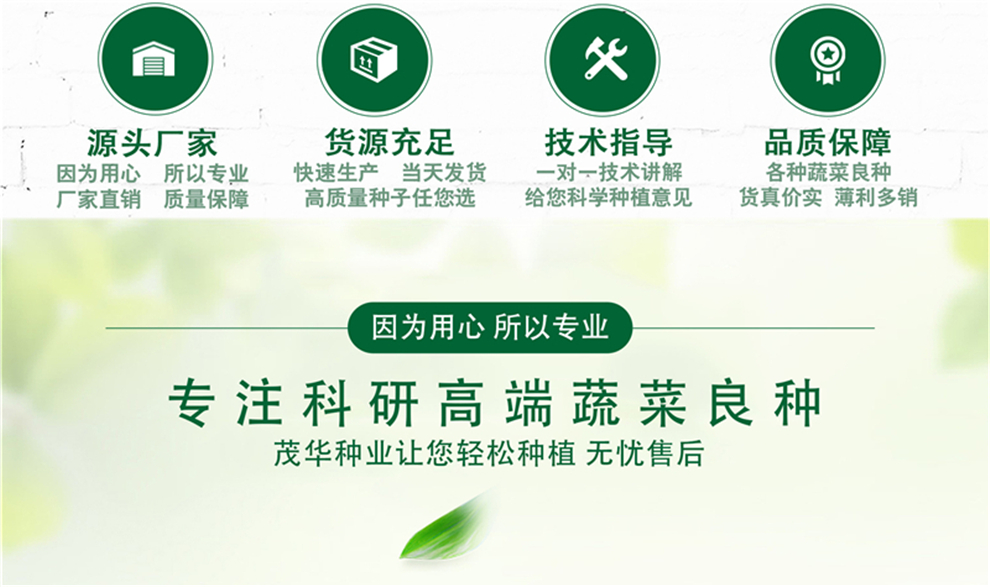 源头厂家
因为用心　所以专业
厂家直销　质量保障

货源充足
快速生产　当天发货
高质量种子任您选

技术指导
一对一技术讲解
给您科学种植意见

品质保障
各种蔬菜良种
货真价实　薄利多销

因为用心 所以专业

专注科研高端蔬菜良种

茂华种业让您轻松种植 无忧售后